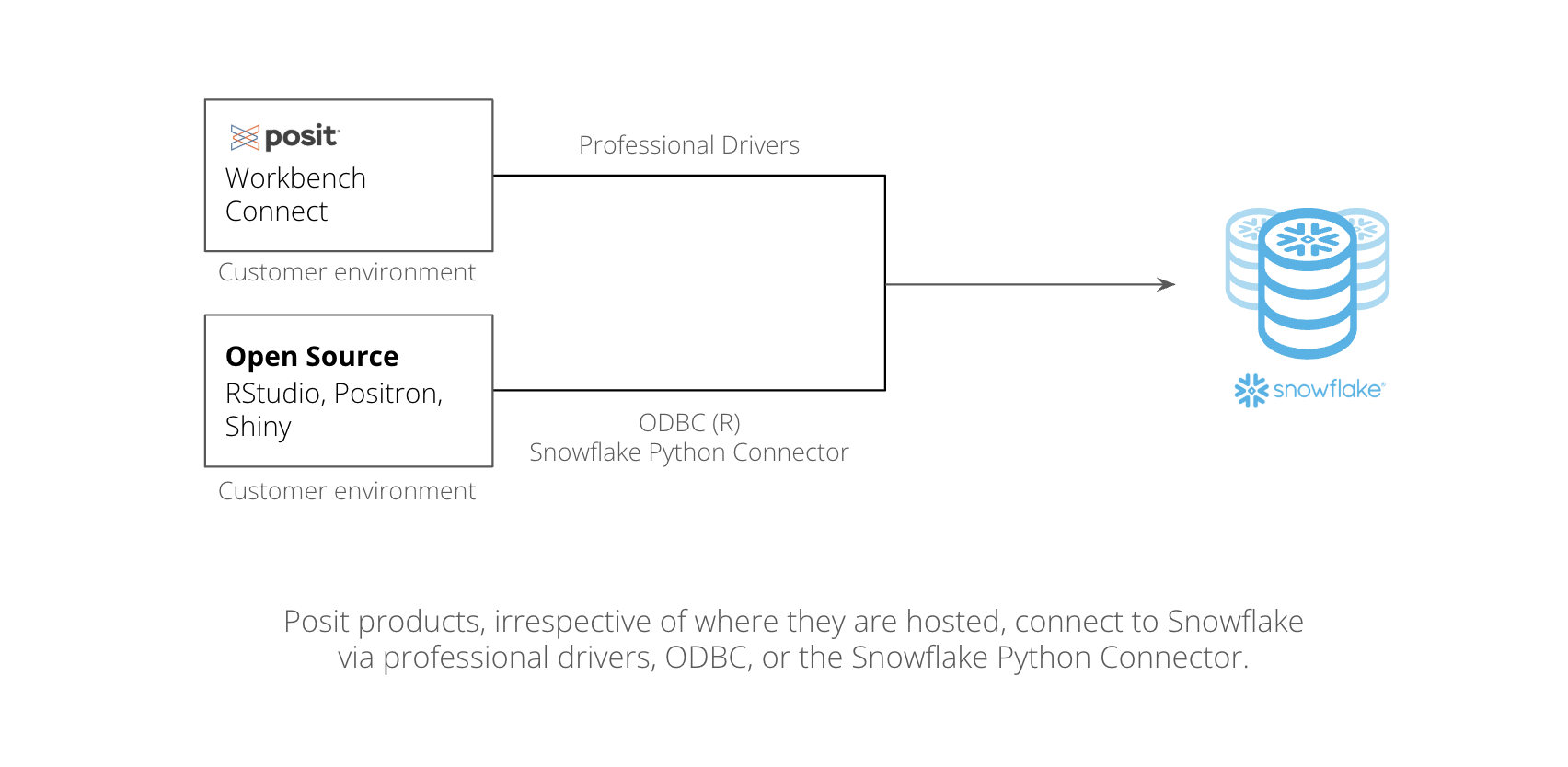 posit
Workbench
Connect

Customer environment

Professional Drivers

Open Source
RStudio, Positron, Shiny

Customer environment

ODBC (R)
Snowflake Python Connector

snowflake

Posit products, irrespective of where they are hosted, connect to Snowflake via professional drivers, ODBC, or the Snowflake Python Connector.